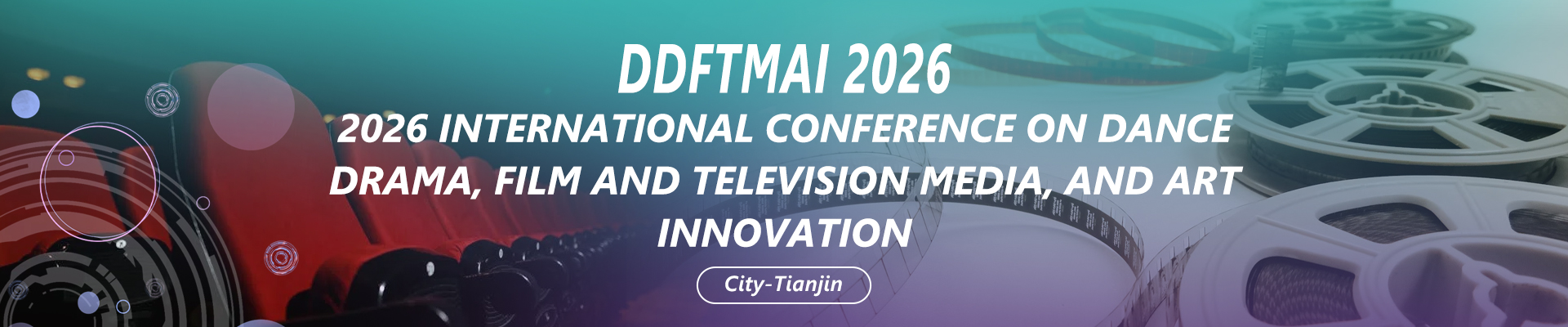 DDFTMAI 2026

2026 INTERNATIONAL CONFERENCE ON DANCE DRAMA, FILM AND TELEVISION MEDIA, AND ART INNOVATION

City-Tianjin